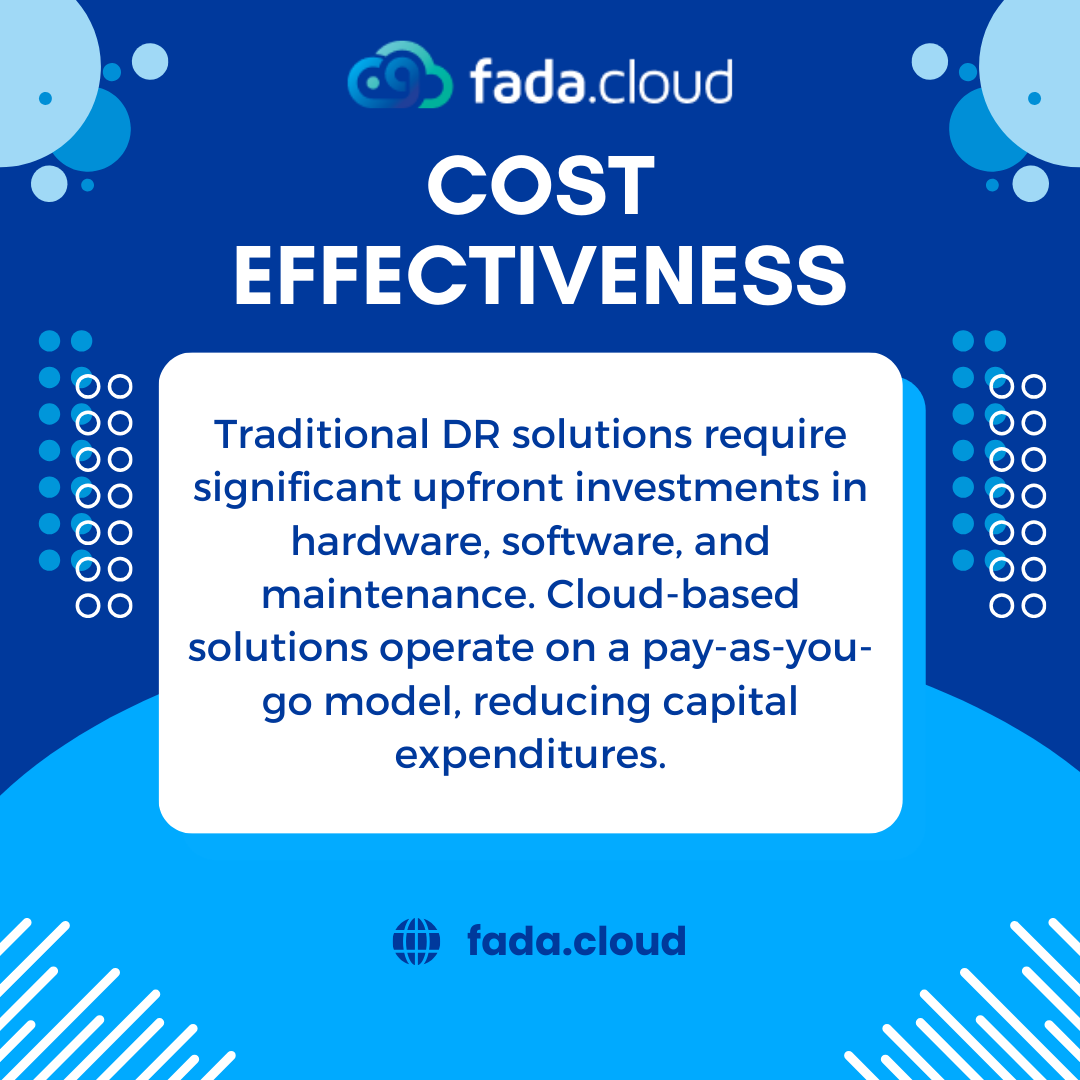 fada.cloud

COST EFFECTIVENESS

Traditional DR solutions require significant upfront investments in hardware, software, and maintenance. Cloud-based solutions operate on a pay-as-you-go model, reducing capital expenditures.

fada.cloud